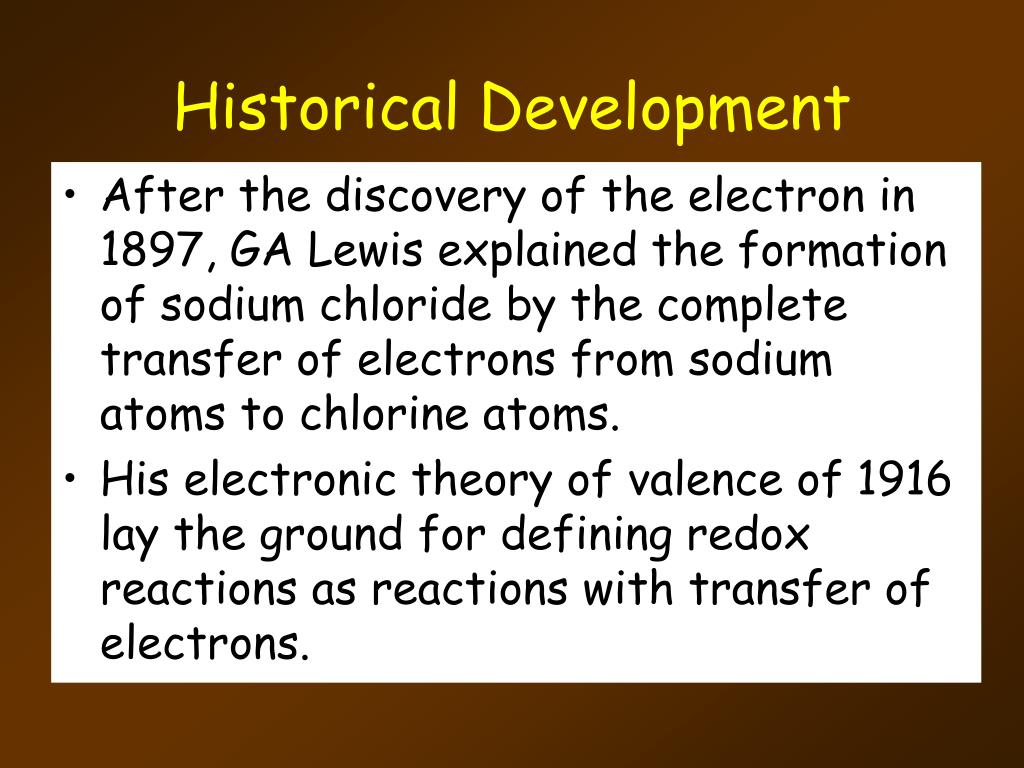 Historical Development

• After the discovery of the electron in 1897, GA Lewis explained the formation of sodium chloride by the complete transfer of electrons from sodium atoms to chlorine atoms.

• His electronic theory of valence of 1916 lay the ground for defining redox reactions as reactions with transfer of electrons.